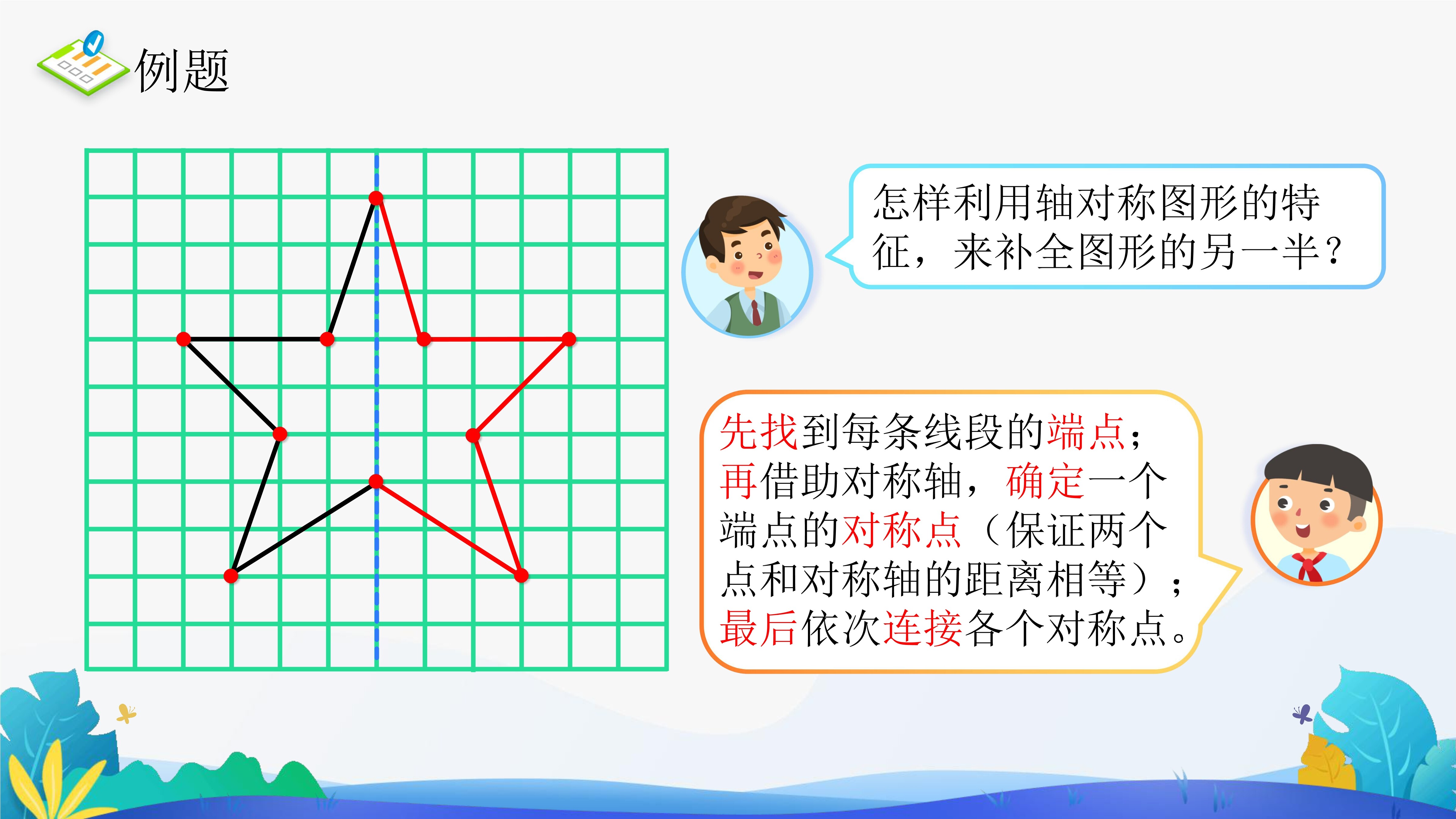 例题

怎样利用轴对称图形的特征，来补全图形的另一半？

先找到每条线段的端点；再借助对称轴，确定一个端点的对称点（保证两个点和对称轴的距离相等）；最后依次连接各个对称点。